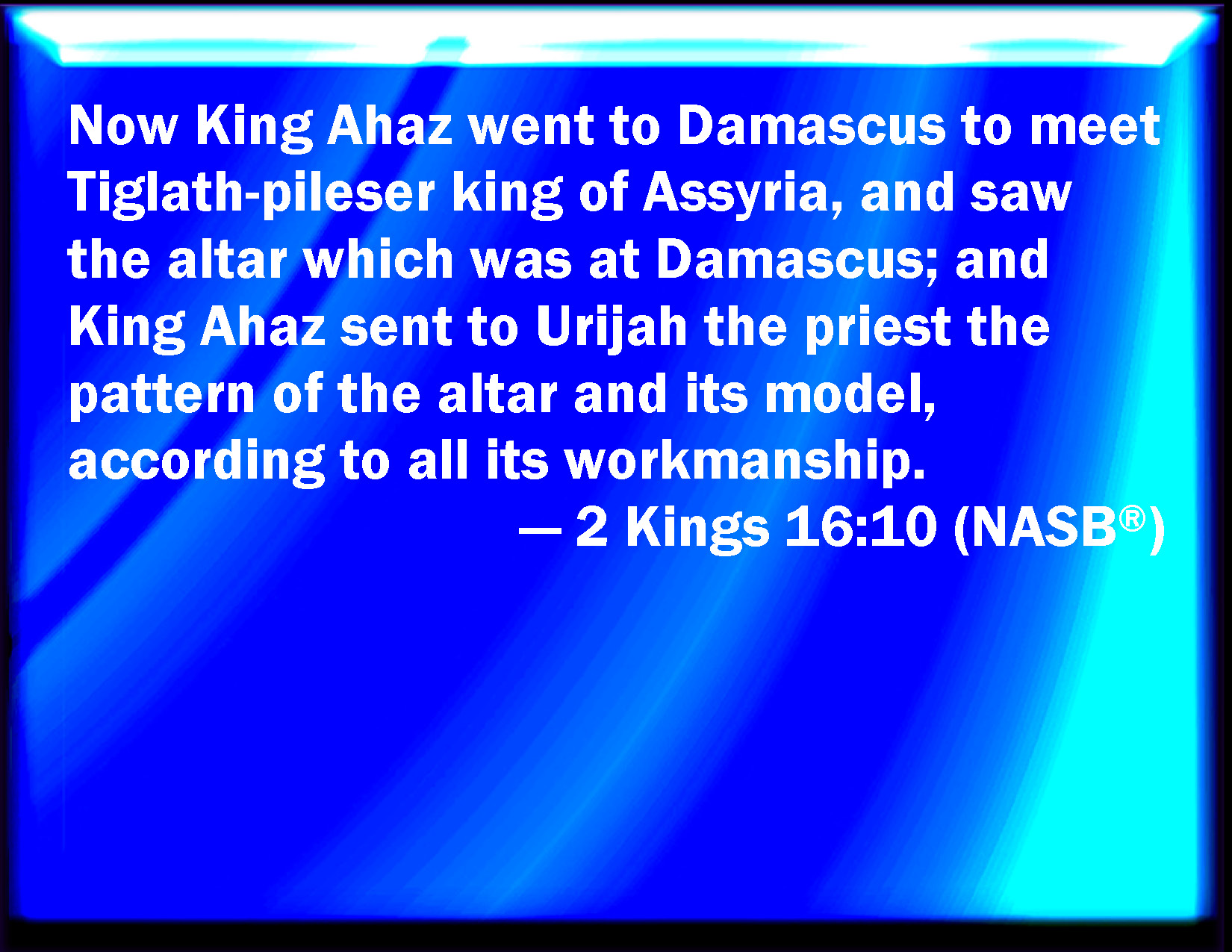 Now King Ahaz went to Damascus to meet Tiglath-pileser king of Assyria, and saw the altar which was at Damascus; and King Ahaz sent to Urijah the priest the pattern of the altar and its model, according to all its workmanship.

— 2 Kings 16:10 (NASB®)